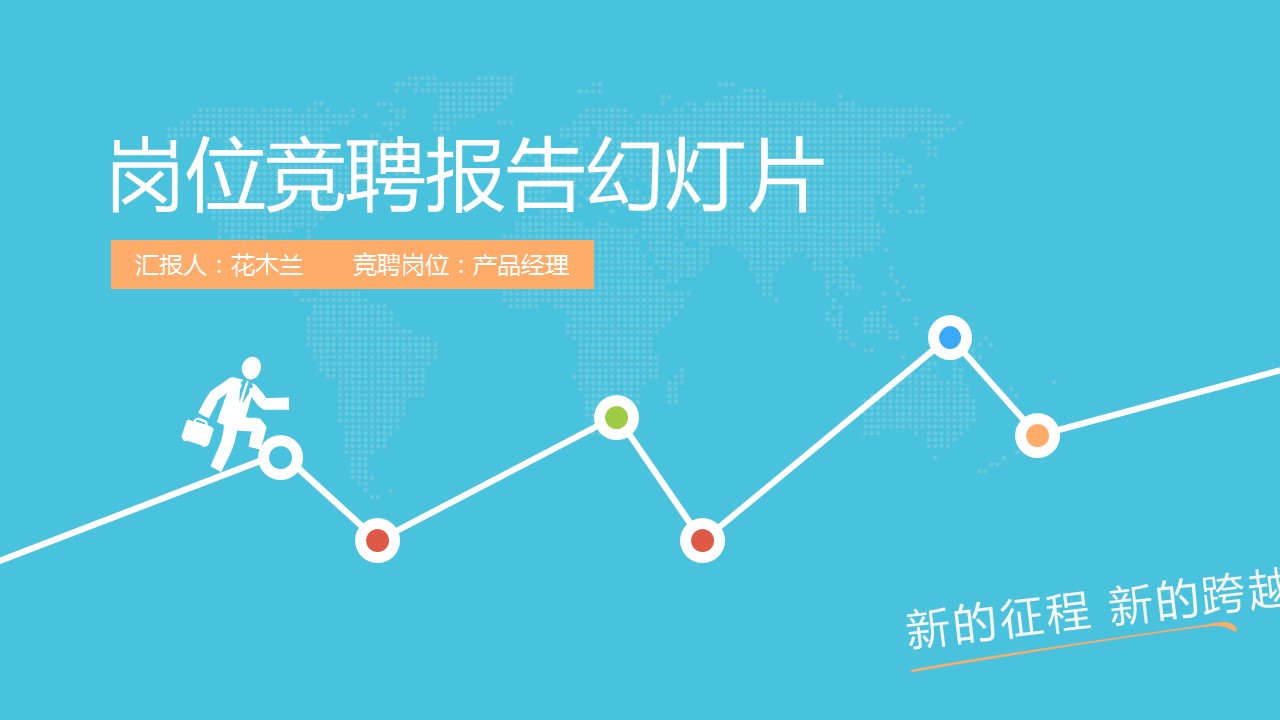 岗位竞聘报告幻灯片

汇报人：花木兰　　竞聘岗位：产品经理

新的征程 新的跨越